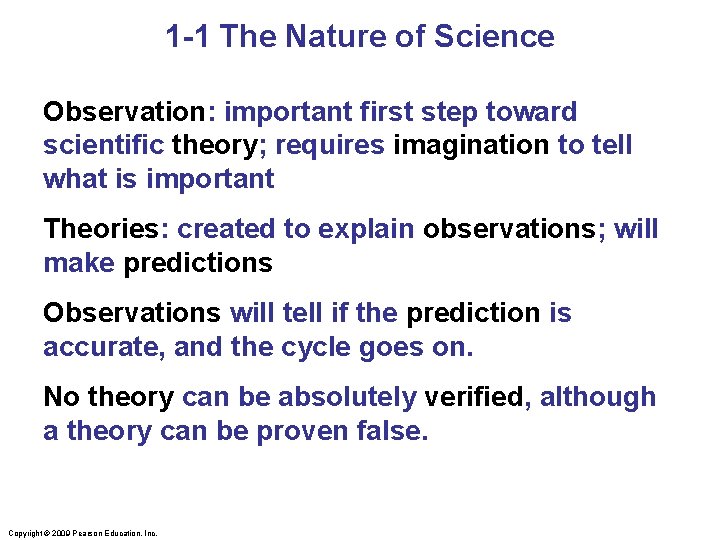 1-1 The Nature of Science

Observation: important first step toward scientific theory; requires imagination to tell what is important

Theories: created to explain observations; will make predictions

Observations will tell if the prediction is accurate, and the cycle goes on.

No theory can be absolutely verified, although a theory can be proven false.

Copyright © 2009 Pearson Education, Inc.